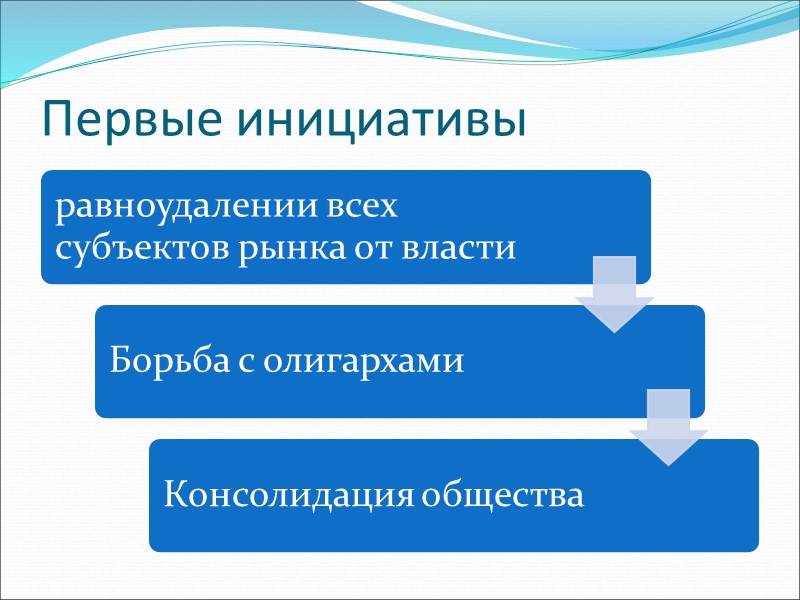 Первые инициативы

равноудалении всех субъектов рынка от власти

Борьба с олигархами

Консолидация общества